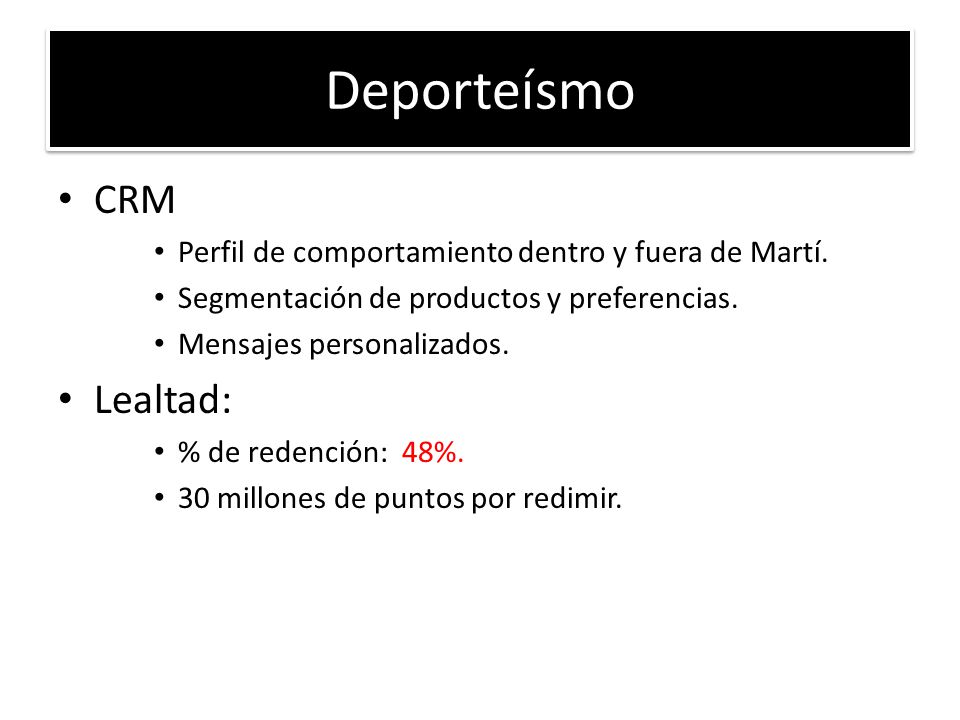 Deporteísmo

• CRM
  • Perfil de comportamiento dentro y fuera de Martí.
  • Segmentación de productos y preferencias.
  • Mensajes personalizados.

• Lealtad:
  • % de redención: 48%.
  • 30 millones de puntos por redimir.